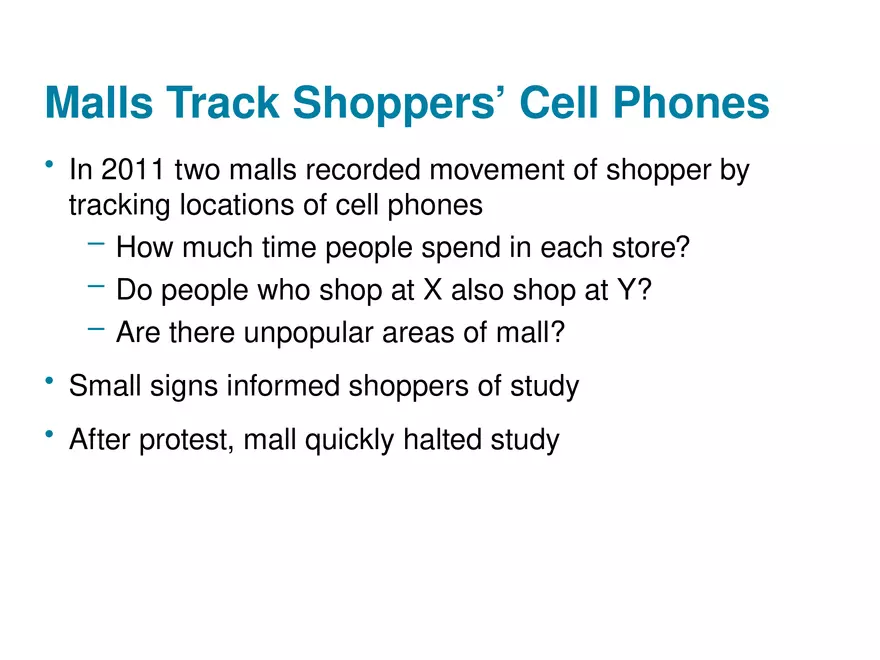 Malls Track Shoppers’ Cell Phones

• In 2011 two malls recorded movement of shopper by tracking locations of cell phones
  – How much time people spend in each store?
  – Do people who shop at X also shop at Y?
  – Are there unpopular areas of mall?

• Small signs informed shoppers of study

• After protest, mall quickly halted study